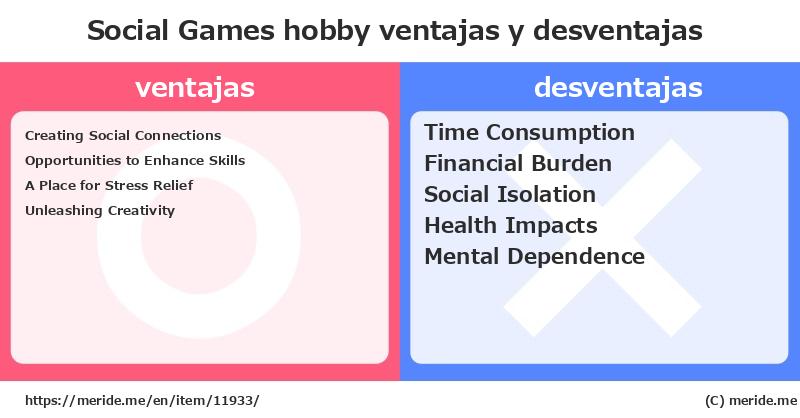 Social Games hobby ventajas y desventajas

ventajas

Creating Social Connections
Opportunities to Enhance Skills
A Place for Stress Relief
Unleashing Creativity

desventajas

Time Consumption
Financial Burden
Social Isolation
Health Impacts
Mental Dependence

https://meride.me/en/item/11933/

(C) meride.me